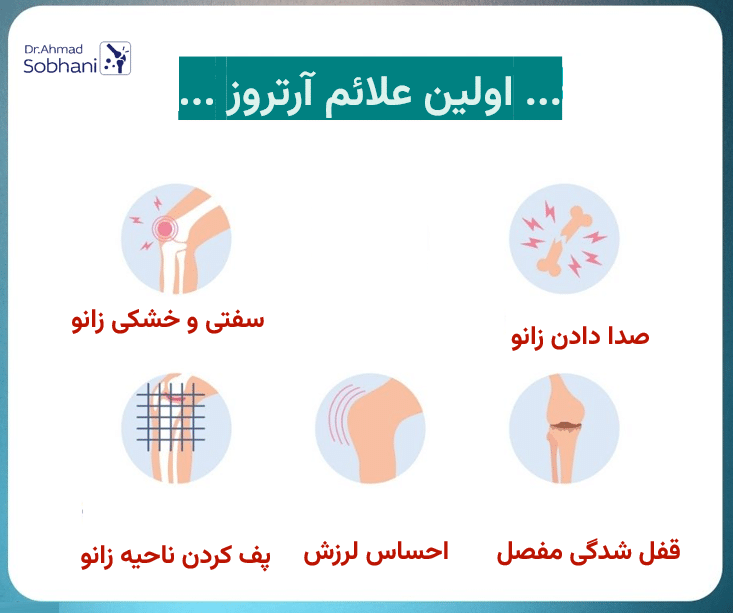 Dr.Ahmad
Sobhani

... اولین علائم آرتروز ...

صدا دادن زانو

سفتی و خشکی زانو

قفل شدگی مفصل

احساس لرزش

پف کردن ناحیه زانو